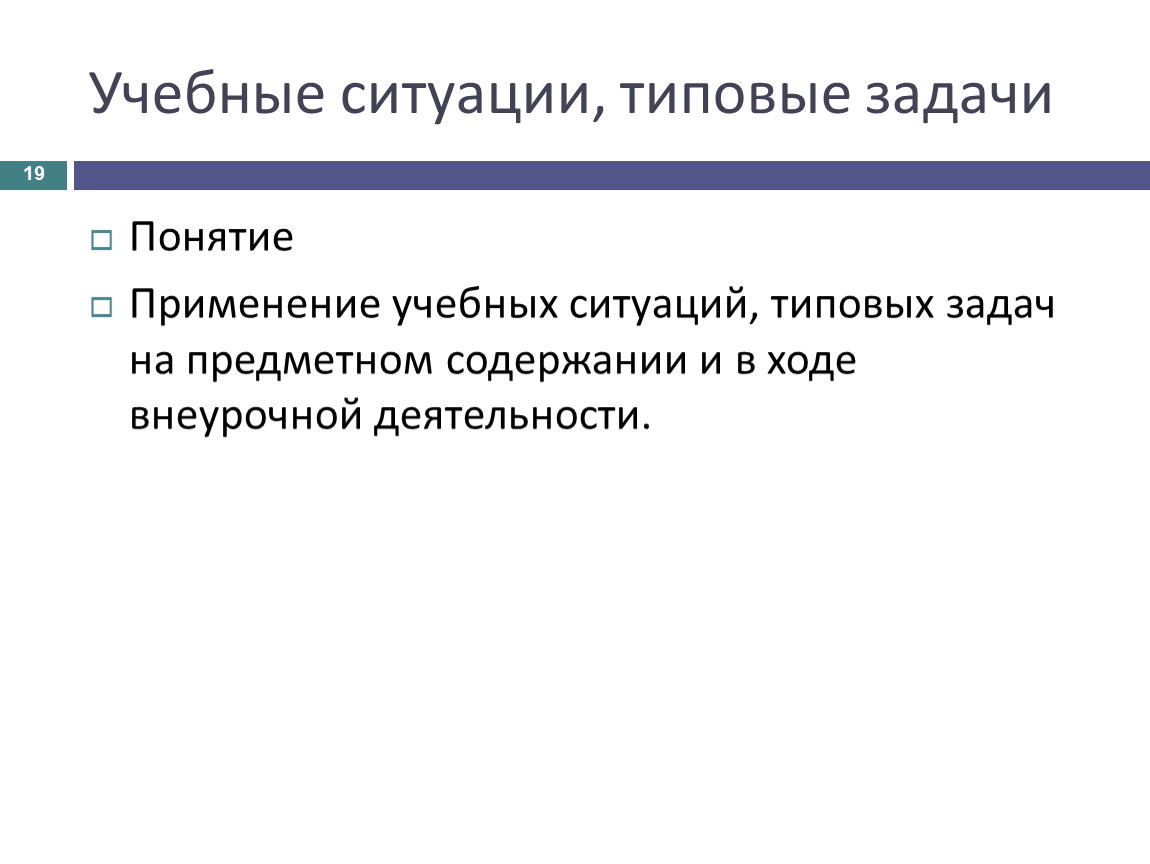 Учебные ситуации, типовые задачи

19

Понятие

Применение учебных ситуаций, типовых задач на предметном содержании и в ходе внеурочной деятельности.